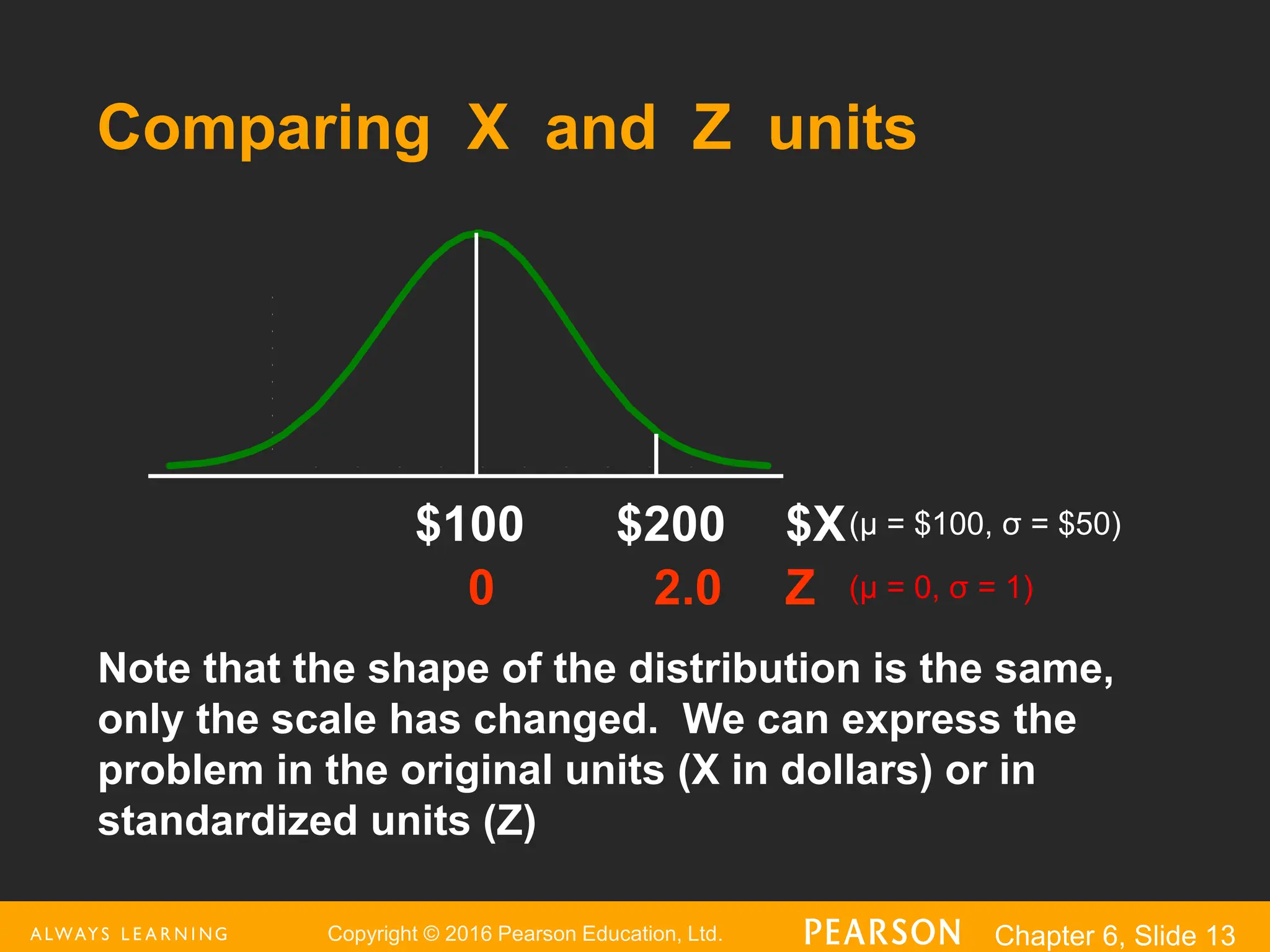 Comparing X and Z units

\$100 \$200 \$X ($\mu$ = \$100, $\sigma$ = \$50)

0 2.0 Z ($\mu$ = 0, $\sigma$ = 1)

Note that the shape of the distribution is the same, only the scale has changed. We can express the problem in the original units (X in dollars) or in standardized units (Z)

ALWAYS LEARNING Copyright © 2016 Pearson Education, Ltd. PEARSON Chapter 6, Slide 13